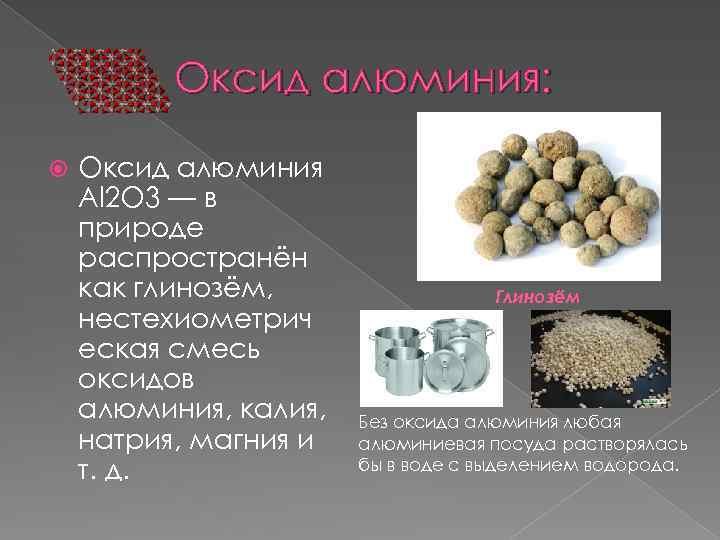 Оксид алюминия:

Оксид алюминия Al2O3 — в природе распространён как глинозём, нестехиометрическая смесь оксидов алюминия, калия, натрия, магния и т. д.

Глинозём

Без оксида алюминия любая алюминиевая посуда растворялась бы в воде с выделением водорода.